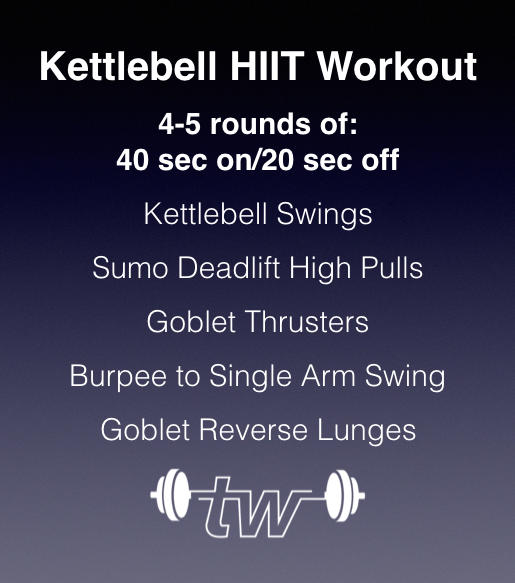 Kettlebell HIIT Workout

4-5 rounds of:
40 sec on/20 sec off

Kettlebell Swings

Sumo Deadlift High Pulls

Goblet Thrusters

Burpee to Single Arm Swing

Goblet Reverse Lunges

tw